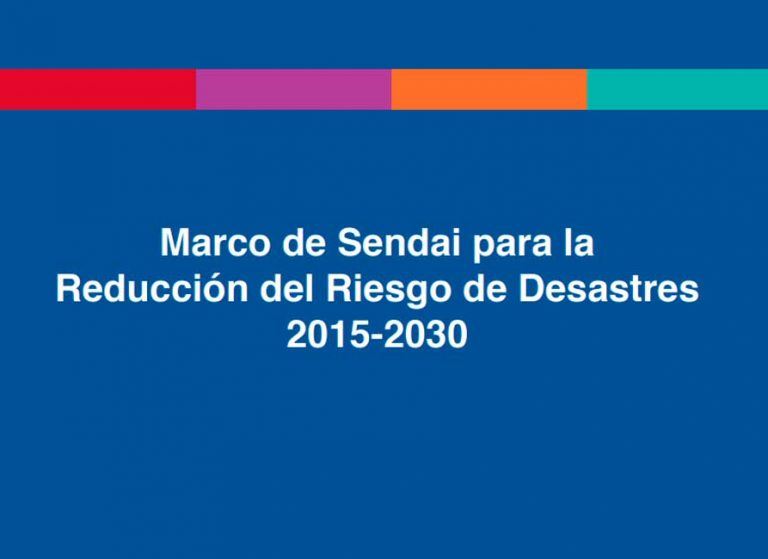 Marco de Sendai para la Reducción del Riesgo de Desastres 2015-2030